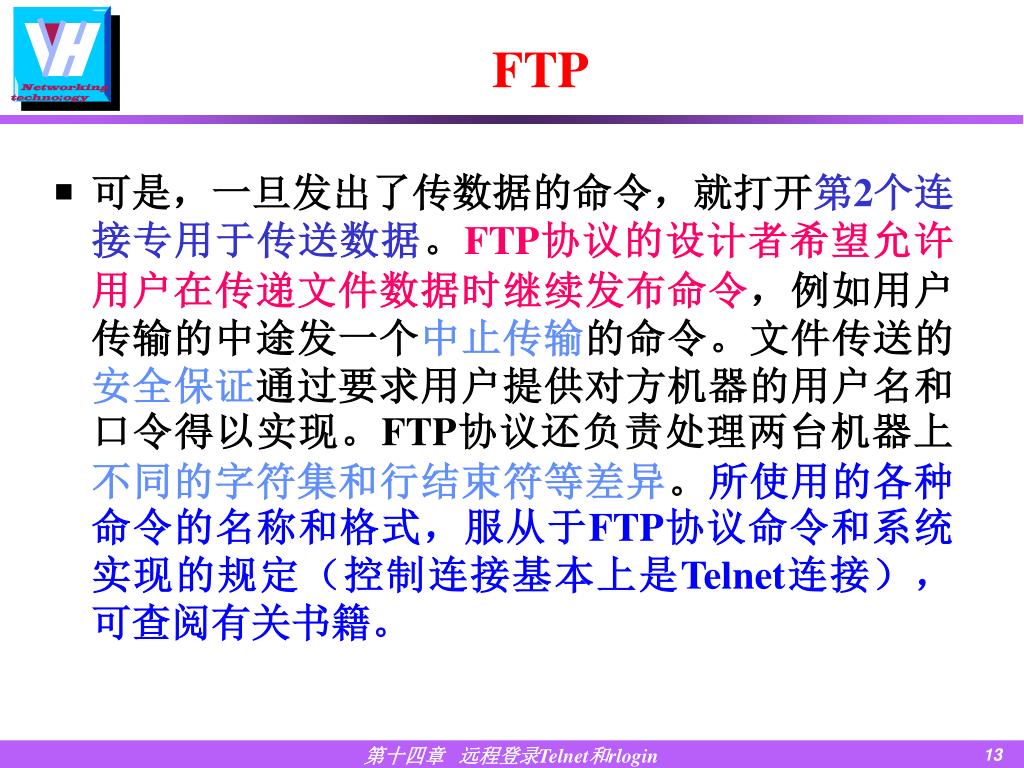 Networking technology

FTP

■ 可是，一旦发出了传数据的命令，就打开第2个连接专用于传送数据。FTP协议的设计者希望允许用户在传递文件数据时继续发布命令，例如用户传输的中途发一个中止传输的命令。文件传送的安全保证通过要求用户提供对方机器的用户名和口令得以实现。FTP协议还负责处理两台机器上不同的字符集和行结束符等差异。所使用的各种命令的名称和格式，服从于FTP协议命令和系统实现的规定（控制连接基本上是Telnet连接），可查阅有关书籍。

第十四章 远程登录Telnet和rlogin

13